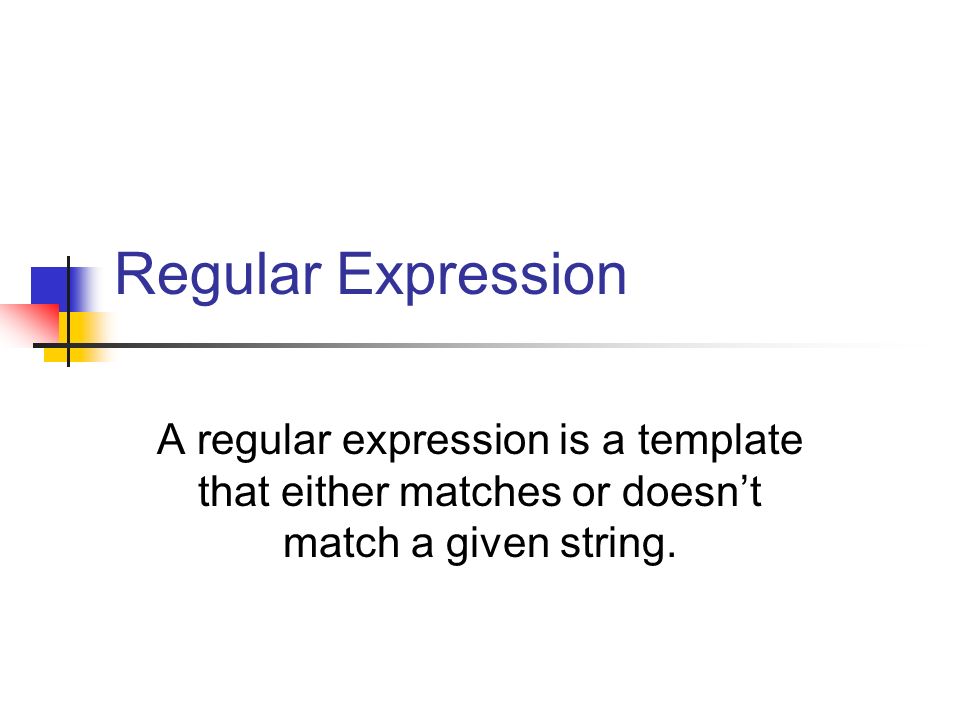 Regular Expression

A regular expression is a template that either matches or doesn’t match a given string.